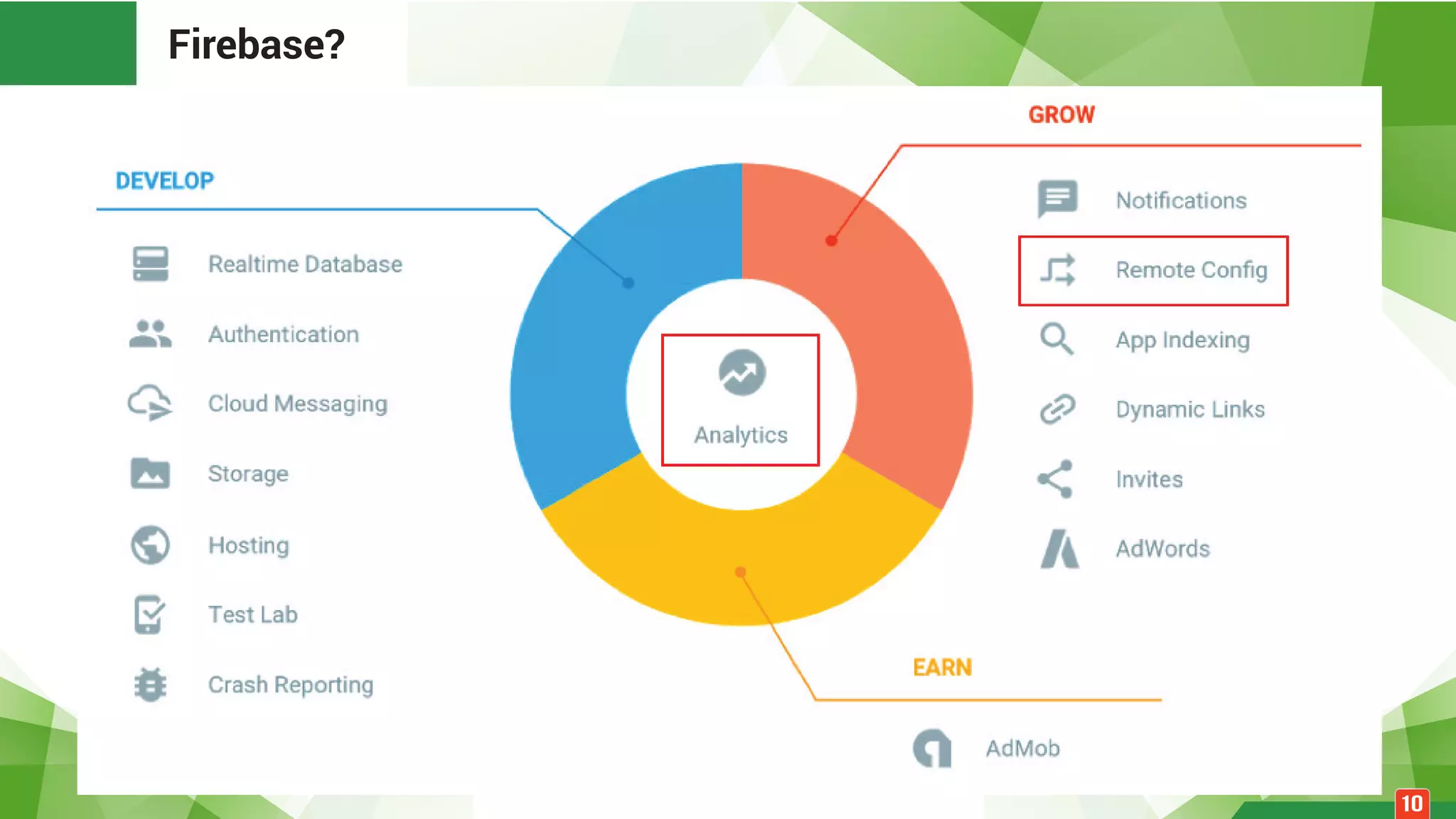 Firebase?

DEVELOP

Realtime Database

Authentication

Cloud Messaging

Storage

Hosting

Test Lab

Crash Reporting

Analytics

GROW

Notifications

Remote Config

App Indexing

Dynamic Links

Invites

AdWords

EARN

AdMob

10